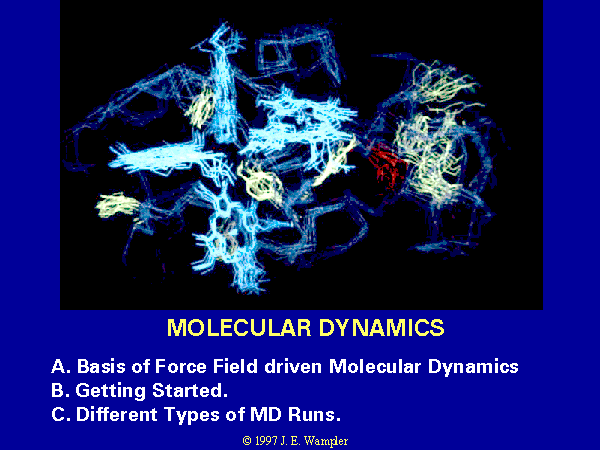 MOLECULAR DYNAMICS

A. Basis of Force Field driven Molecular Dynamics
B. Getting Started.
C. Different Types of MD Runs.

© 1997 J. E. Wampler